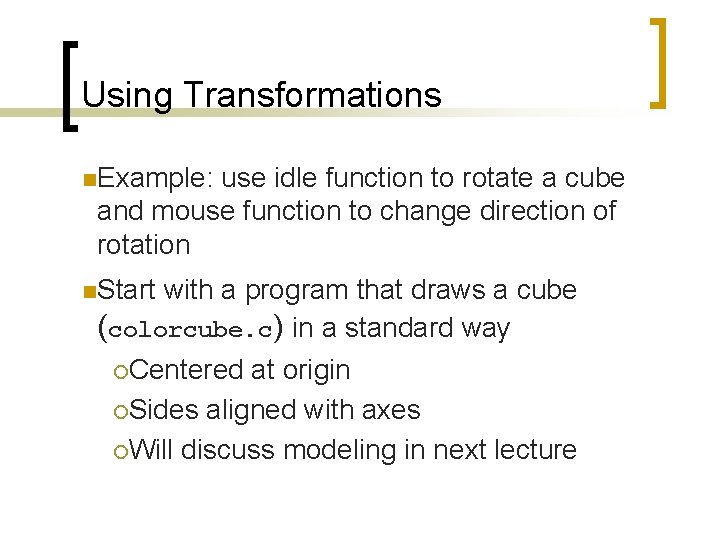 Using Transformations

Example: use idle function to rotate a cube and mouse function to change direction of rotation

Start with a program that draws a cube (colorcube.c) in a standard way

Centered at origin

Sides aligned with axes

Will discuss modeling in next lecture